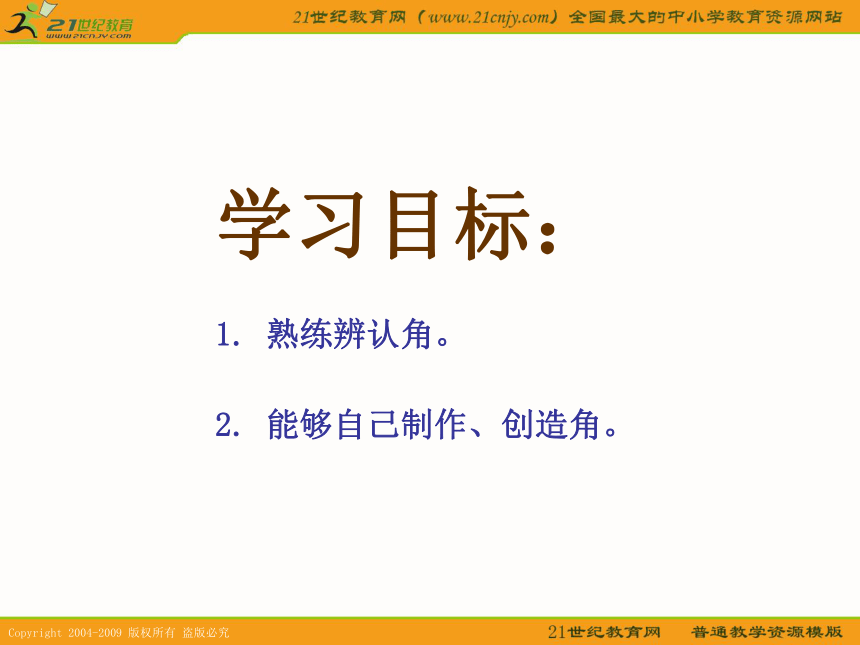 21世纪教育
www.21cnjy.com
21世纪教育网（www.21cnjy.com）全国最大的中小学教育资源网站

学习目标：

1. 熟练辨认角。

2. 能够自己制作、创造角。

Copyright 2004-2009 版权所有 盗版必究
21世纪教育网 普通教学资源模版